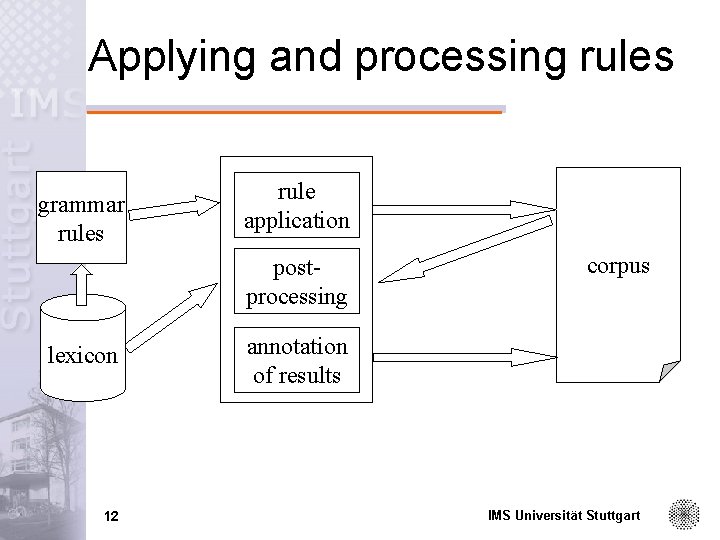 IMS Stuttgart

Applying and processing rules

grammar rules

lexicon

rule application

post-processing

annotation of results

corpus

12

IMS Universität Stuttgart